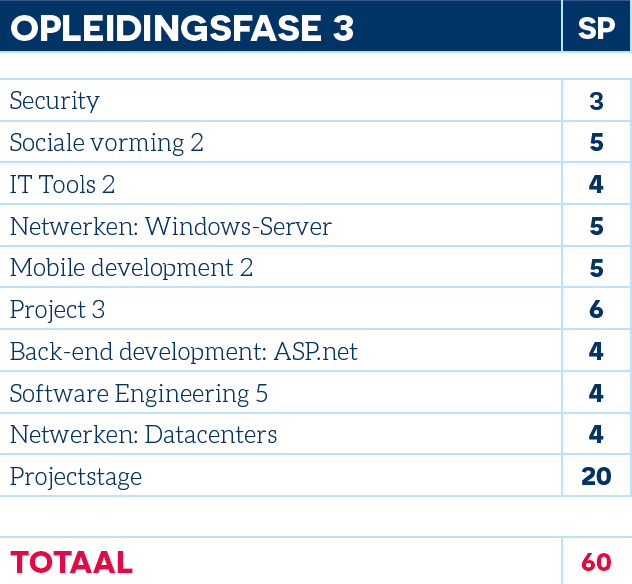 | OPLEIDINGSFASE 3 | SP |
|---|---|
| Security | 3 |
| Sociale vorming 2 | 5 |
| IT Tools 2 | 4 |
| Netwerken: Windows-Server | 5 |
| Mobile development 2 | 5 |
| Project 3 | 6 |
| Back-end development: ASP.net | 4 |
| Software Engineering 5 | 4 |
| Netwerken: Datacenters | 4 |
| Projectstage | 20 |
| TOTAAL | 60 |